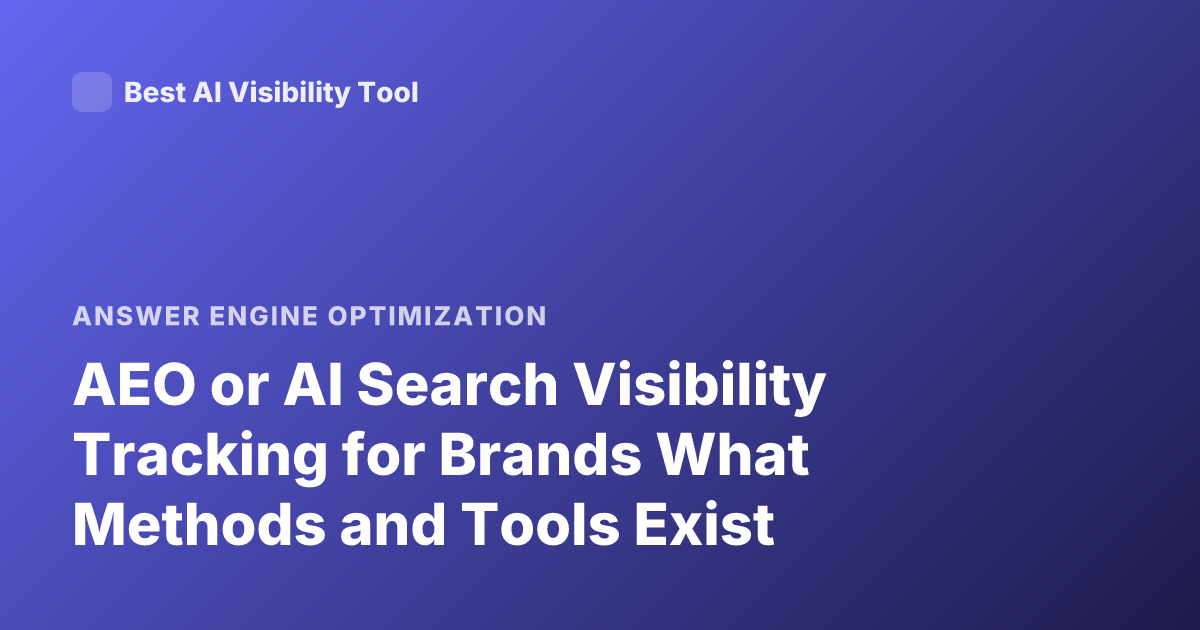 Best AI Visibility Tool

ANSWER ENGINE OPTIMIZATION

AEO or AI Search Visibility Tracking for Brands What Methods and Tools Exist